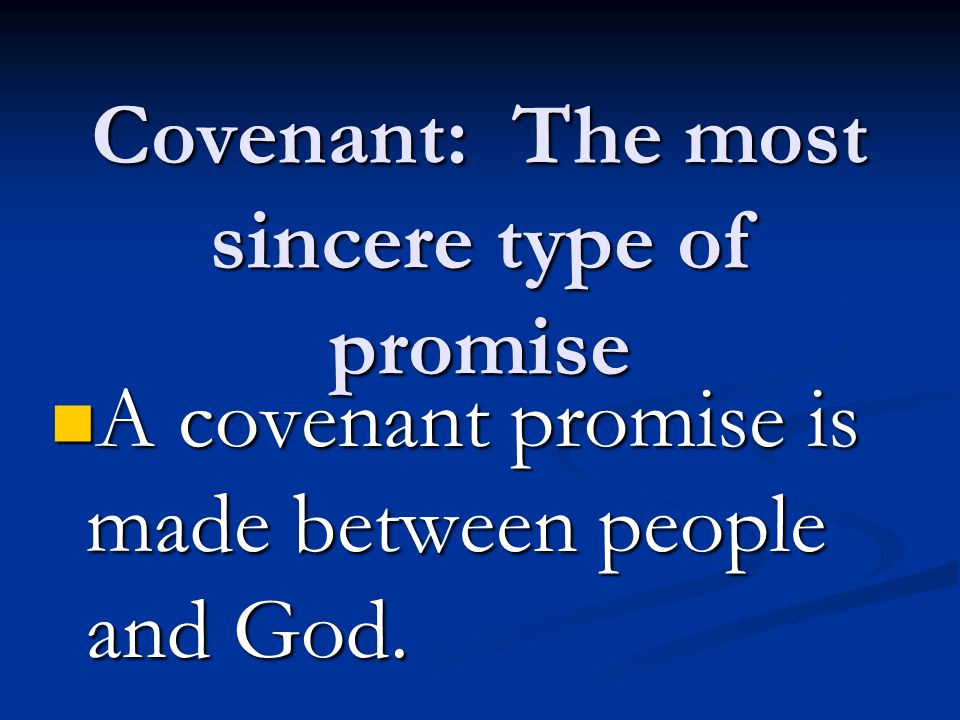 Covenant: The most sincere type of promise

A covenant promise is made between people and God.